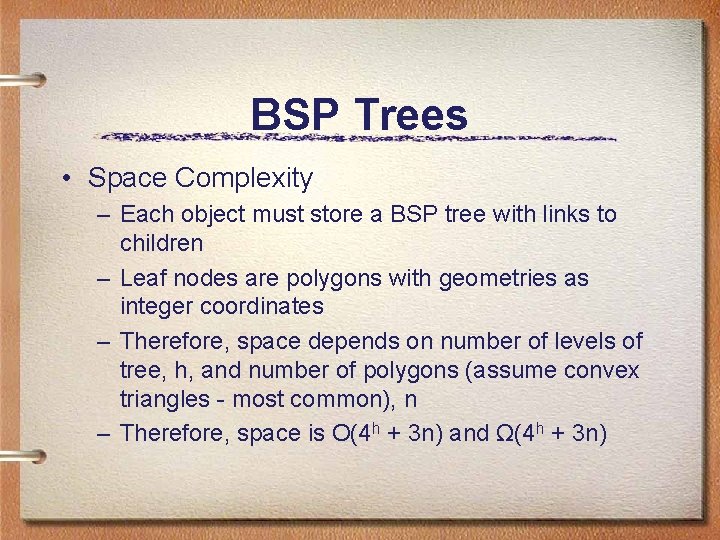 BSP Trees

• Space Complexity

– Each object must store a BSP tree with links to children

– Leaf nodes are polygons with geometries as integer coordinates

– Therefore, space depends on number of levels of tree, h, and number of polygons (assume convex triangles - most common), n

– Therefore, space is $O(4^h + 3n)$ and $\Omega(4^h + 3n)$